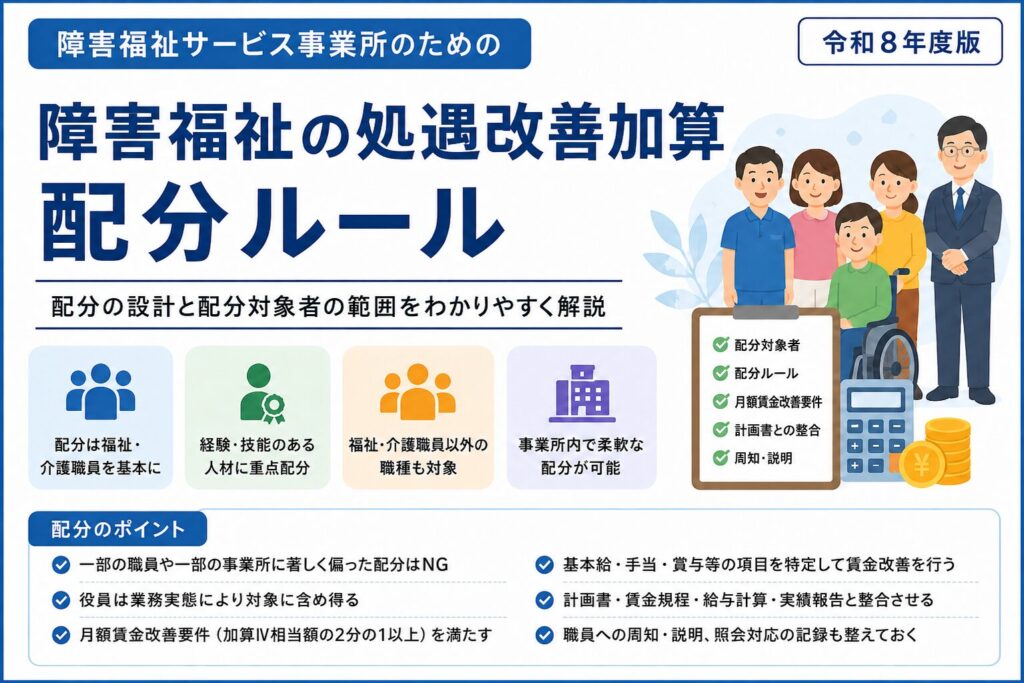 障害福祉サービス事業所のための

令和８年度版

障害福祉の処遇改善加算
配分ルール

配分の設計と配分対象者の範囲をわかりやすく解説

配分は福祉・介護職員を基本に

経験・技能のある人材に重点配分

福祉・介護職員以外の職種も対象

事業所内で柔軟な配分が可能

配分対象者
配分ルール
月額賃金改善要件
計画書との整合
周知・説明

配分のポイント

一部の職員や一部の事業所に著しく偏った配分はNG

役員は業務実態により対象に含め得る

月額賃金改善要件（加算Ⅳ相当額の2分の1以上）を満たす

基本給・手当・賞与等の項目を特定して賃金改善を行う

計画書・賃金規程・給与計算・実績報告と整合させる

職員への周知・説明、照会対応の記録も整えておく